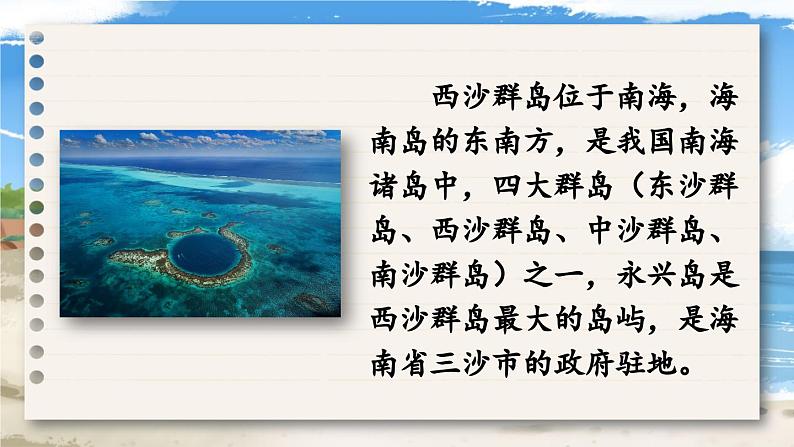 西沙群岛位于南海，海南岛的东南方，是我国南海诸岛中，四大群岛（东沙群岛、西沙群岛、中沙群岛、南沙群岛）之一，永兴岛是西沙群岛最大的岛屿，是海南省三沙市的政府驻地。